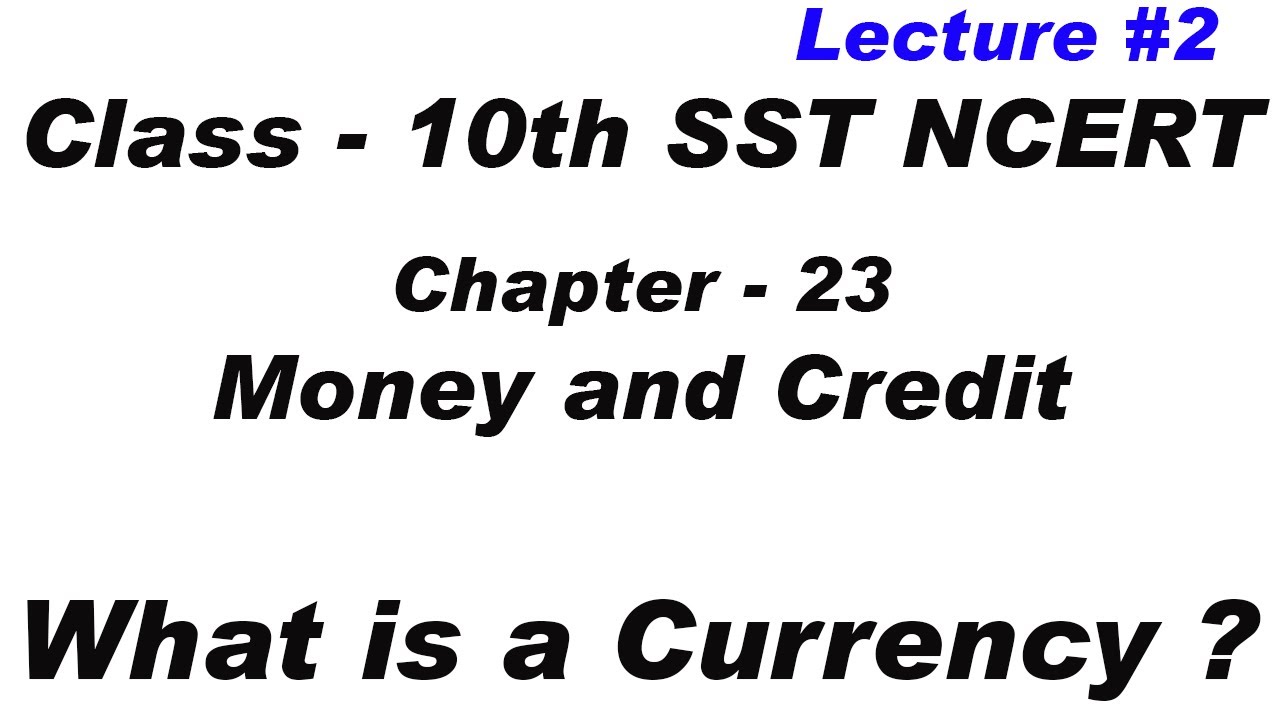 Lecture #2

Class - 10th SST NCERT

Chapter - 23

Money and Credit

What is a Currency ?